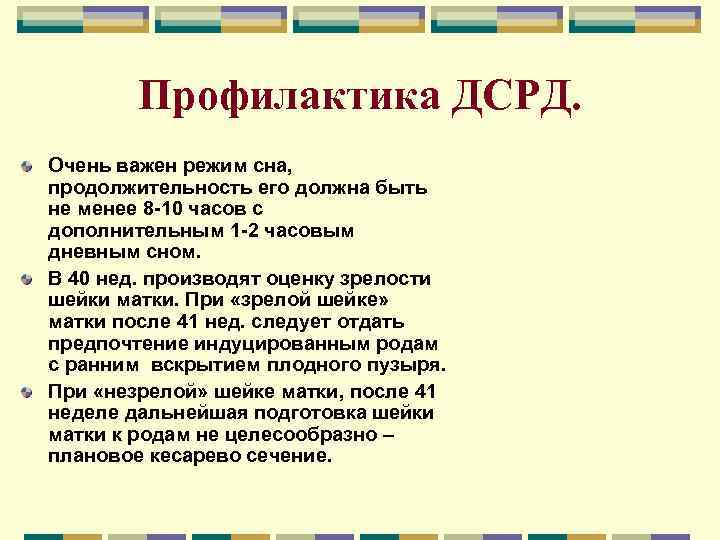 Профилактика ДСРД.

Очень важен режим сна, продолжительность его должна быть не менее 8-10 часов с дополнительным 1-2 часовым дневным сном.

В 40 нед. производят оценку зрелости шейки матки. При «зрелой шейке» матки после 41 нед. следует отдать предпочтение индуцированным родам с ранним вскрытием плодного пузыря.

При «незрелой» шейке матки, после 41 неделе дальнейшая подготовка шейки матки к родам не целесообразно – плановое кесарево сечение.